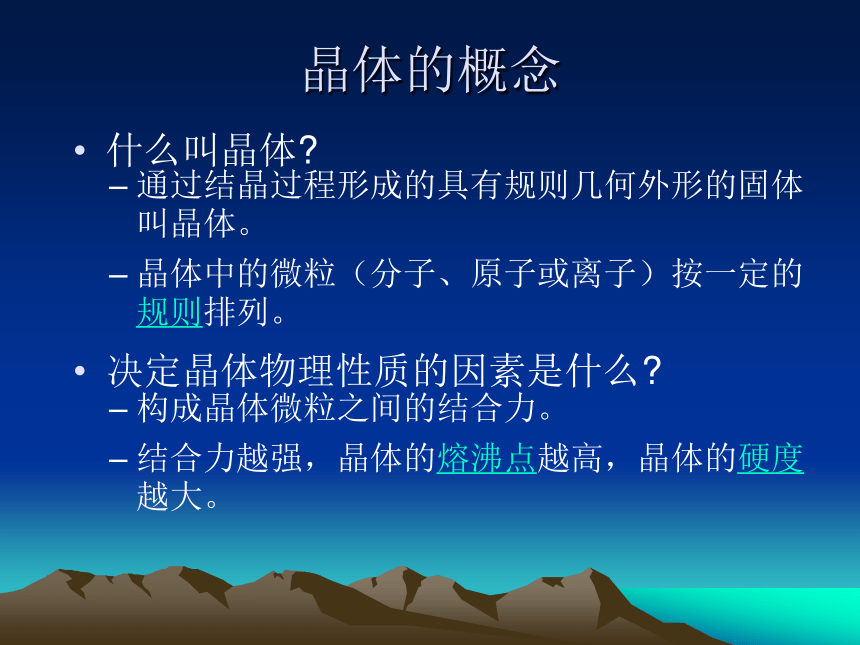 晶体的概念

• 什么叫晶体?
– 通过结晶过程形成的具有规则几何外形的固体叫晶体。
– 晶体中的微粒（分子、原子或离子）按一定的规则排列。

• 决定晶体物理性质的因素是什么?
– 构成晶体微粒之间的结合力。
– 结合力越强，晶体的熔沸点越高，晶体的硬度越大。